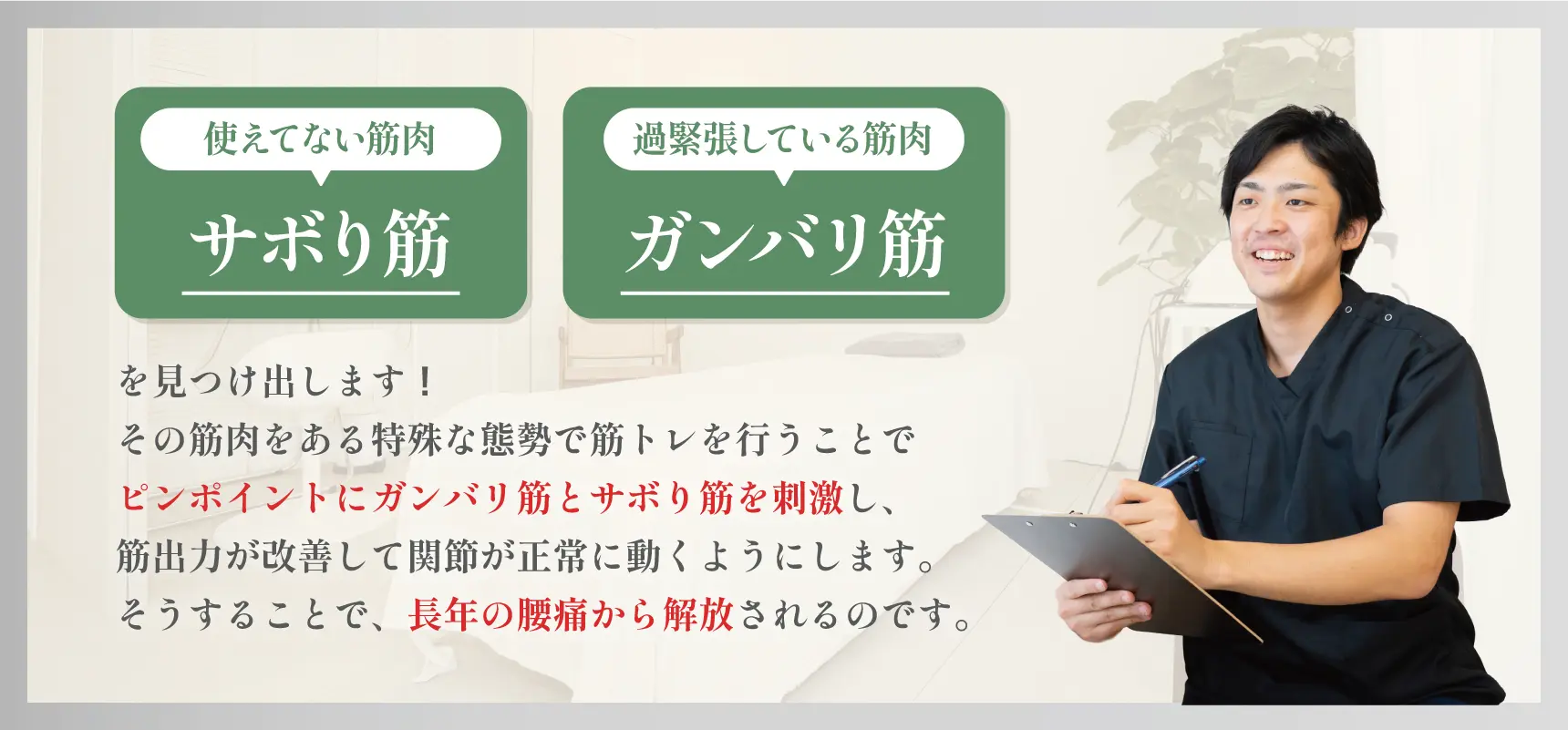 使えてない筋肉

サボり筋

過緊張している筋肉

ガンバリ筋

を見つけ出します！
その筋肉をある特殊な態勢で筋トレを行うことで
ピンポイントにガンバリ筋とサボり筋を刺激し、
筋出力が改善して関節が正常に動くようにします。
そうすることで、長年の腰痛から解放されるのです。